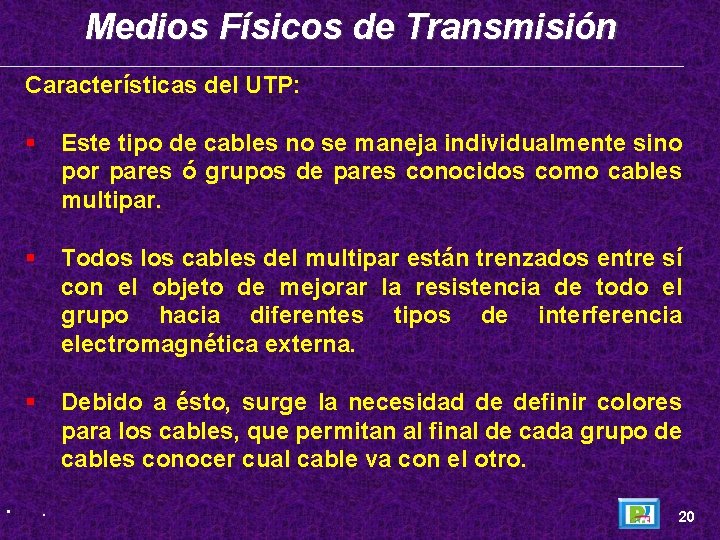 Medios Físicos de Transmisión

Características del UTP:

▪ Este tipo de cables no se maneja individualmente sino por pares ó grupos de pares conocidos como cables multipar.

▪ Todos los cables del multipar están trenzados entre sí con el objeto de mejorar la resistencia de todo el grupo hacia diferentes tipos de interferencia electromagnética externa.

▪ Debido a ésto, surge la necesidad de definir colores para los cables, que permitan al final de cada grupo de cables conocer cual cable va con el otro.

20